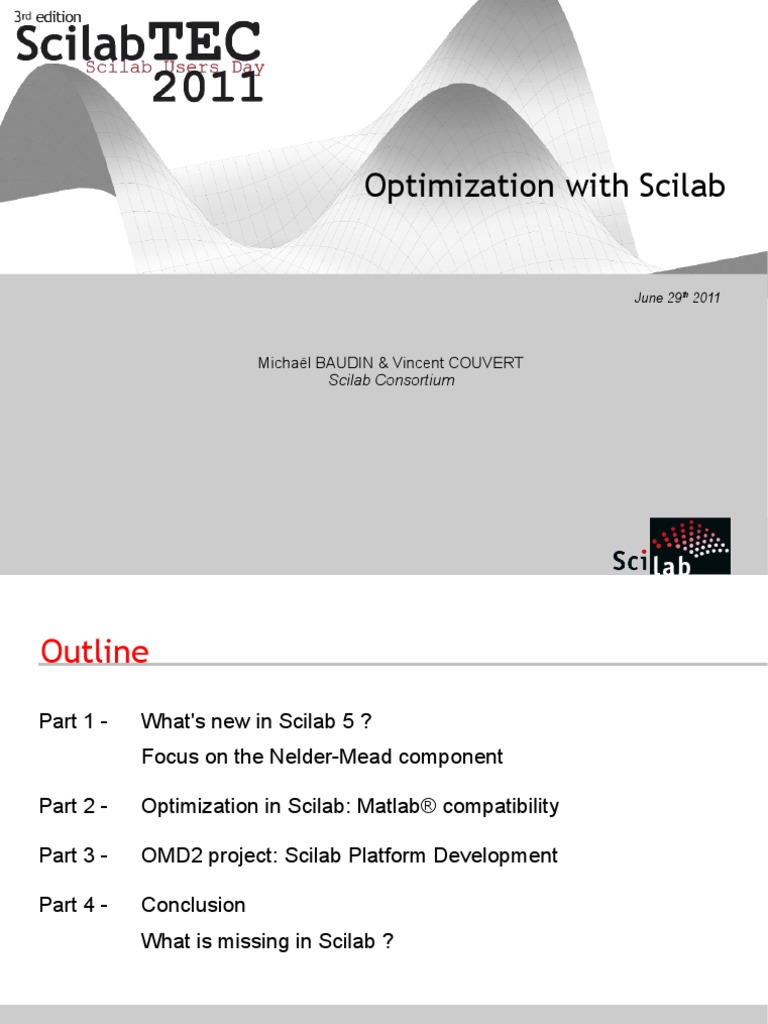 3rd edition
ScilabTEC
Scilab Users Day
2011

Optimization with Scilab

June 29th 2011

Michaël BAUDIN & Vincent COUVERT
Scilab Consortium

Scilab

Outline

Part 1 - What's new in Scilab 5 ?
Focus on the Nelder-Mead component

Part 2 - Optimization in Scilab: Matlab® compatibility

Part 3 - OMD2 project: Scilab Platform Development

Part 4 - Conclusion
What is missing in Scilab ?